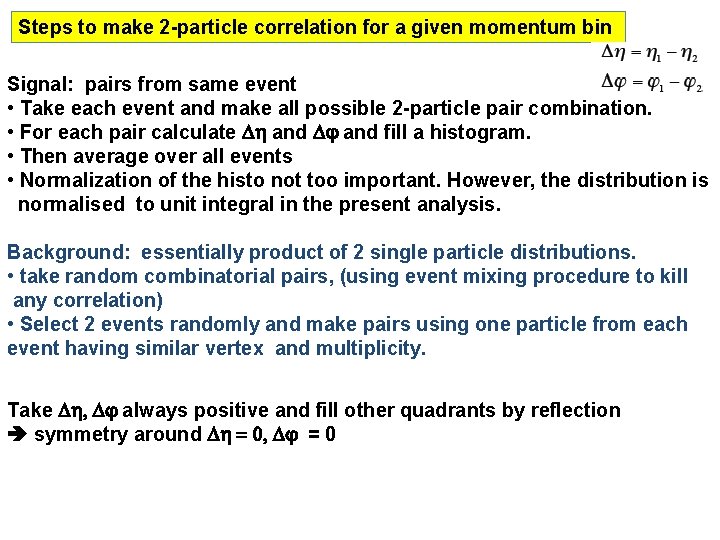 Steps to make 2-particle correlation for a given momentum bin

$\Delta\eta = \eta_1 - \eta_2$
$\Delta\varphi = \varphi_1 - \varphi_2$

Signal: pairs from same event
• Take each event and make all possible 2-particle pair combination.
• For each pair calculate $\Delta\eta$ and $\Delta\varphi$ and fill a histogram.
• Then average over all events
• Normalization of the histo not too important. However, the distribution is normalised to unit integral in the present analysis.

Background: essentially product of 2 single particle distributions.
• take random combinatorial pairs, (using event mixing procedure to kill any correlation)
• Select 2 events randomly and make pairs using one particle from each event having similar vertex and multiplicity.

Take $\Delta\eta$, $\Delta\varphi$ always positive and fill other quadrants by reflection
➔ symmetry around $\Delta\eta = 0$, $\Delta\varphi = 0$